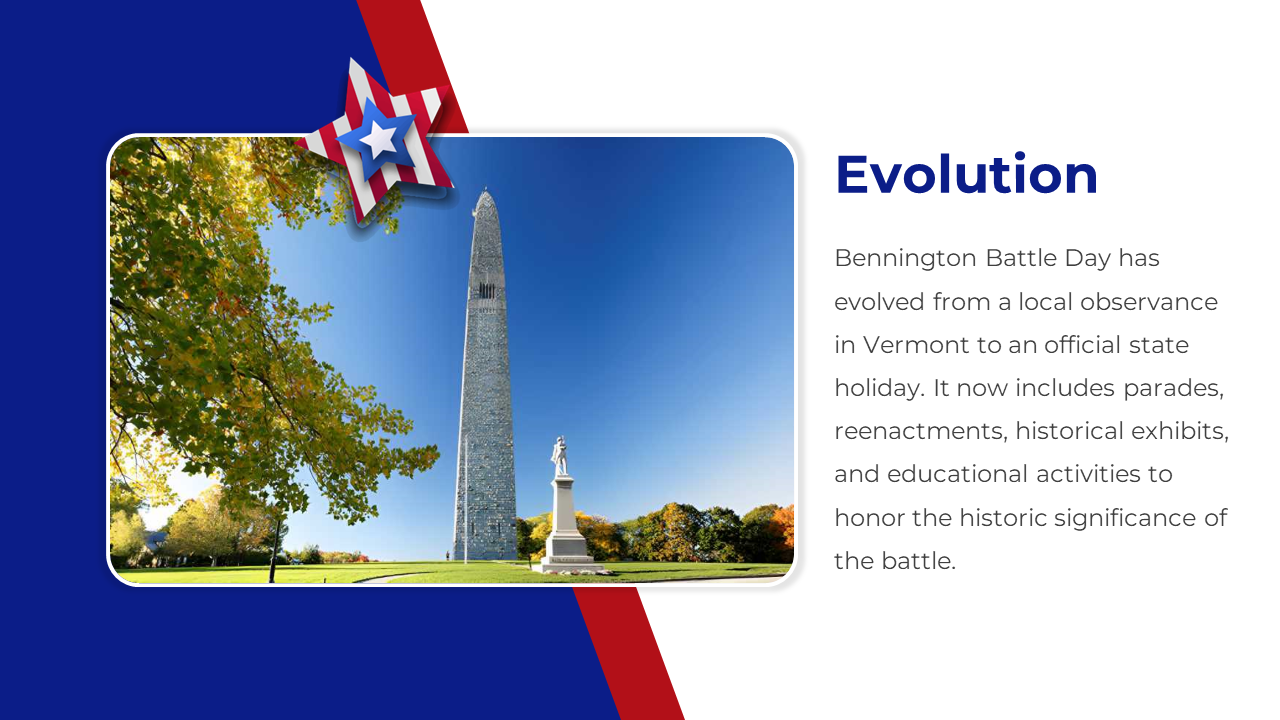 Evolution

Bennington Battle Day has evolved from a local observance in Vermont to an official state holiday. It now includes parades, reenactments, historical exhibits, and educational activities to honor the historic significance of the battle.